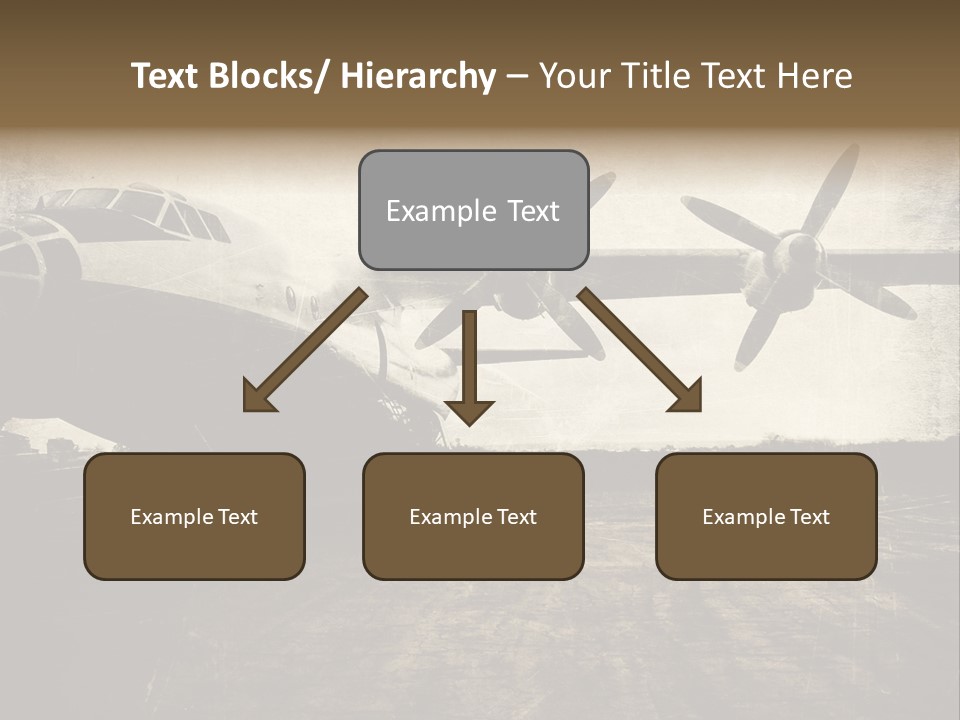 Text Blocks/ Hierarchy – Your Title Text Here

Example Text

Example Text

Example Text

Example Text